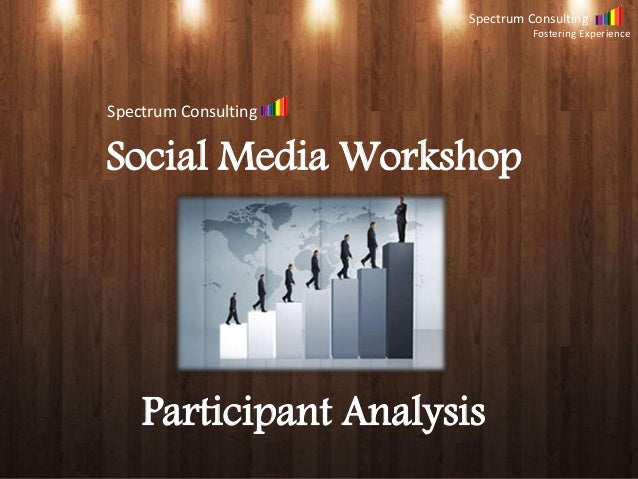 Spectrum Consulting
Fostering Experience

Spectrum Consulting

Social Media Workshop

Participant Analysis